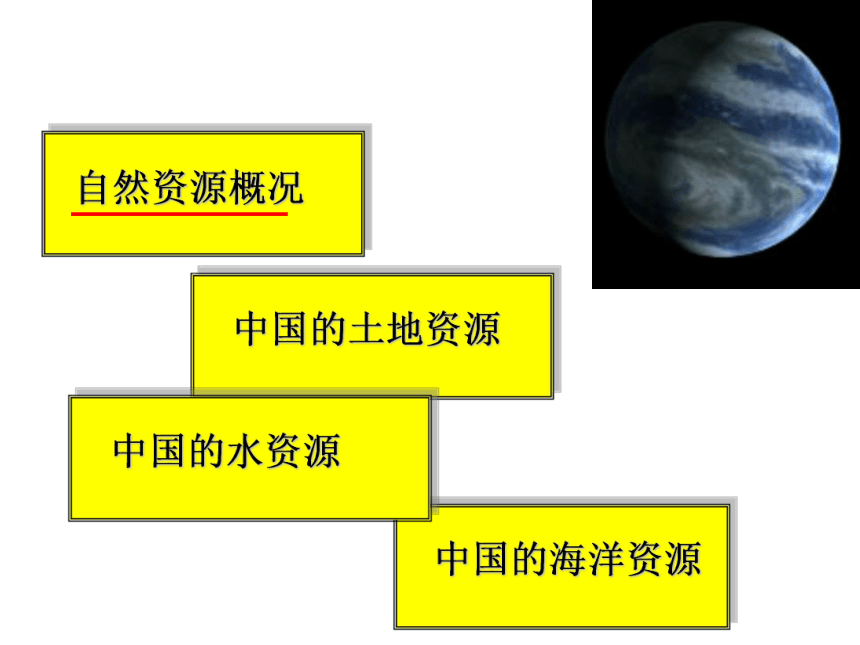 自然资源概况

中国的土地资源

中国的水资源

中国的海洋资源